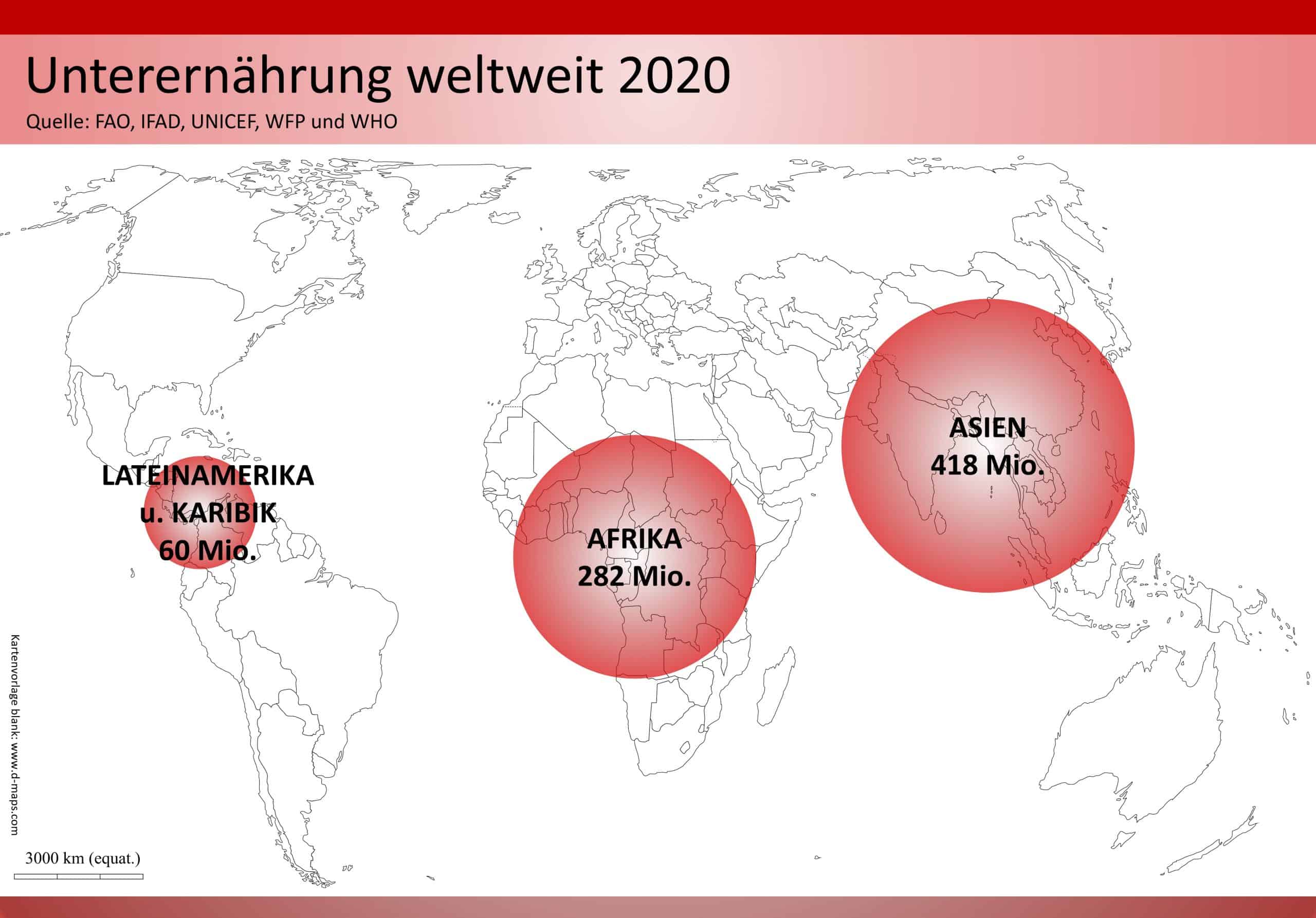 Unterernährung weltweit 2020

Quelle: FAO, IFAD, UNICEF, WFP und WHO

LATEINAMERIKA u. KARIBIK 60 Mio.

AFRIKA 282 Mio.

ASIEN 418 Mio.

Kartenvorlage blank: www.d-maps.com

3000 km (equat.)